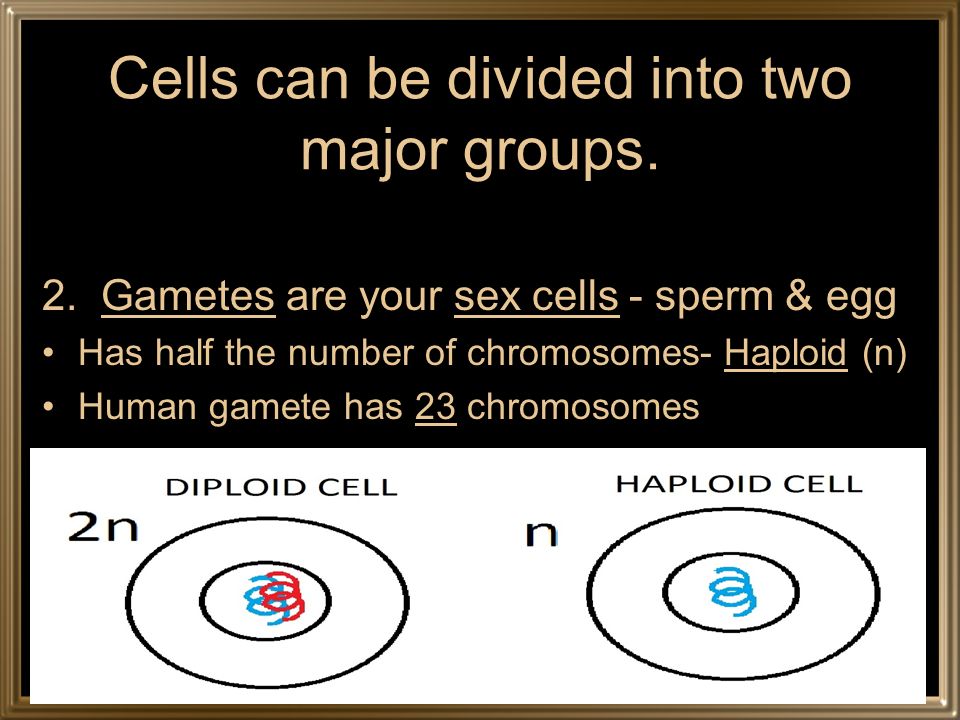 Cells can be divided into two major groups.

2. Gametes are your sex cells - sperm & egg

• Has half the number of chromosomes- Haploid (n)

• Human gamete has 23 chromosomes

DIPLOID CELL

2n

HAPLOID CELL

n